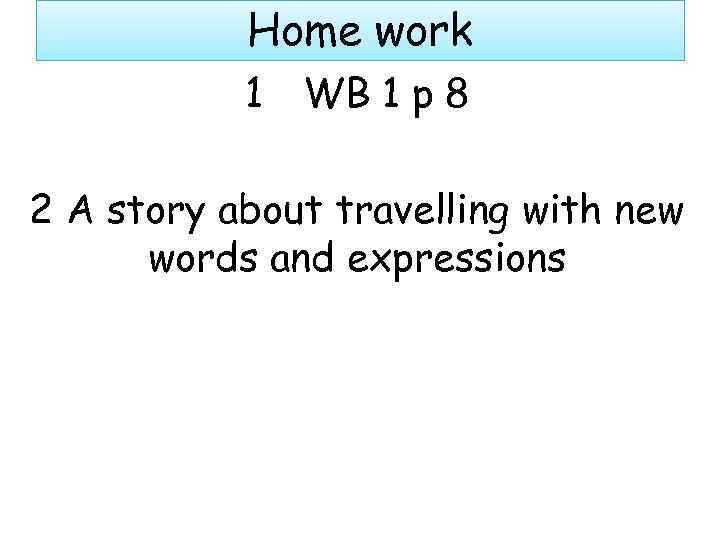 Home work

1 WB 1 p 8

2 A story about travelling with new words and expressions